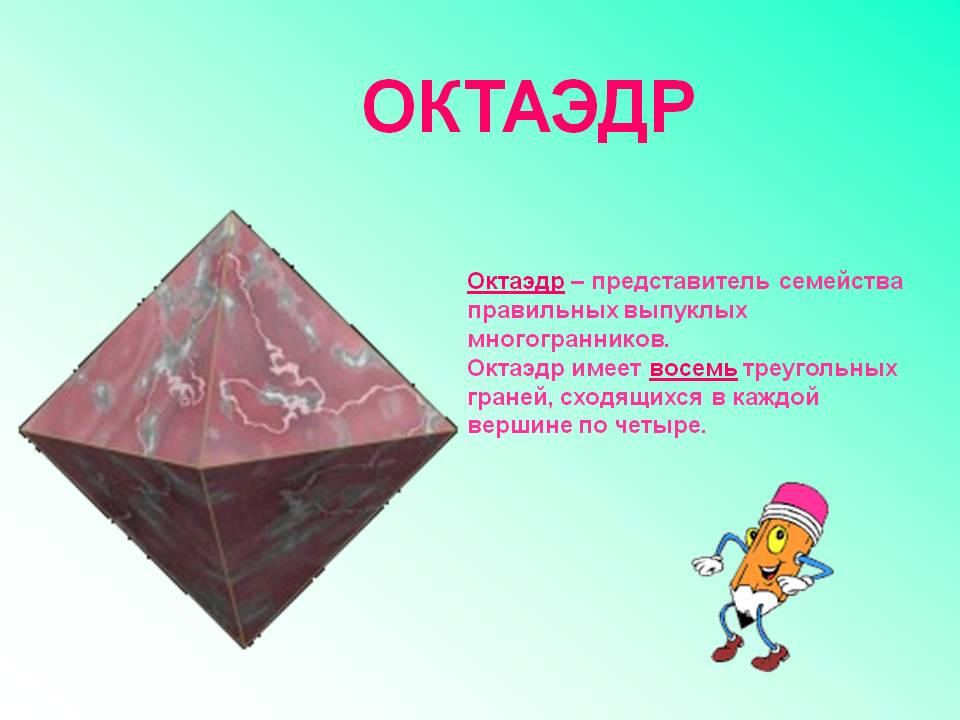 ОКТАЭДР

Октаэдр – представитель семейства правильных выпуклых многогранников.
Октаэдр имеет восемь треугольных граней, сходящихся в каждой вершине по четыре.